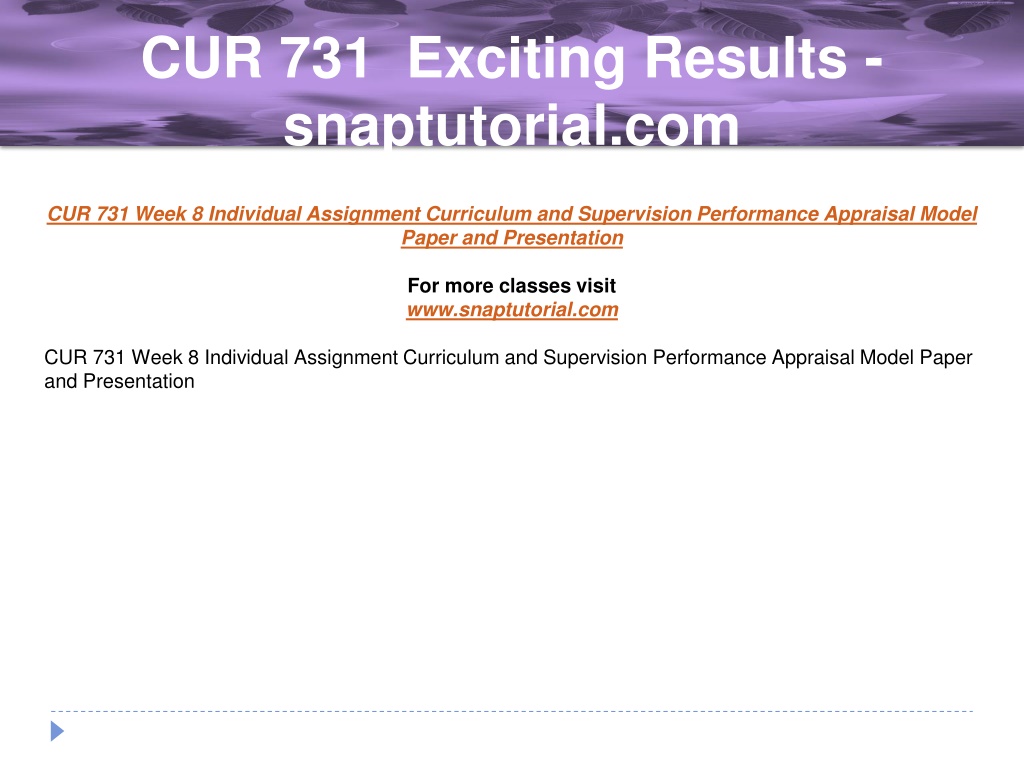 CUR 731 Exciting Results - snaptutorial.com

CUR 731 Week 8 Individual Assignment Curriculum and Supervision Performance Appraisal Model Paper and Presentation

For more classes visit
www.snaptutorial.com

CUR 731 Week 8 Individual Assignment Curriculum and Supervision Performance Appraisal Model Paper and Presentation